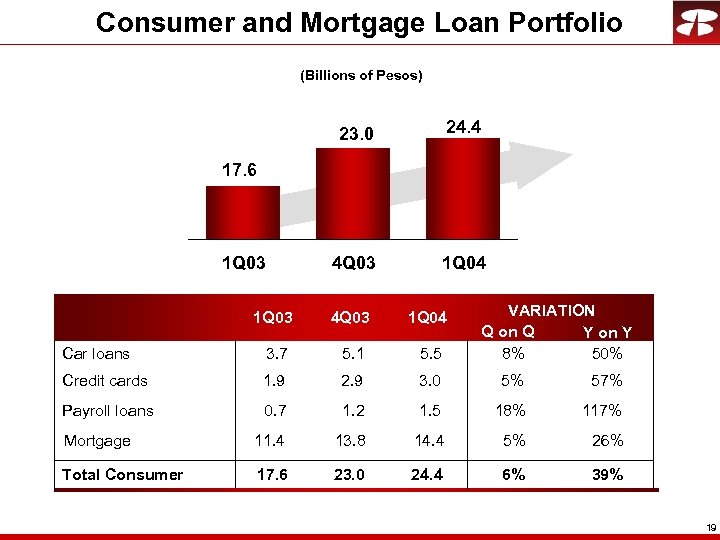 Consumer and Mortgage Loan Portfolio

(Billions of Pesos)

17.6
23.0
24.4

1Q03
4Q03
1Q04

|  | 1Q03 | 4Q03 | 1Q04 | VARIATION Q on Q | VARIATION Y on Y |
|---|---|---|---|---|---|
| Car loans | 3.7 | 5.1 | 5.5 | 8% | 50% |
| Credit cards | 1.9 | 2.9 | 3.0 | 5% | 57% |
| Payroll loans | 0.7 | 1.2 | 1.5 | 18% | 117% |
| Mortgage | 11.4 | 13.8 | 14.4 | 5% | 26% |
| Total Consumer | 17.6 | 23.0 | 24.4 | 6% | 39% |

19